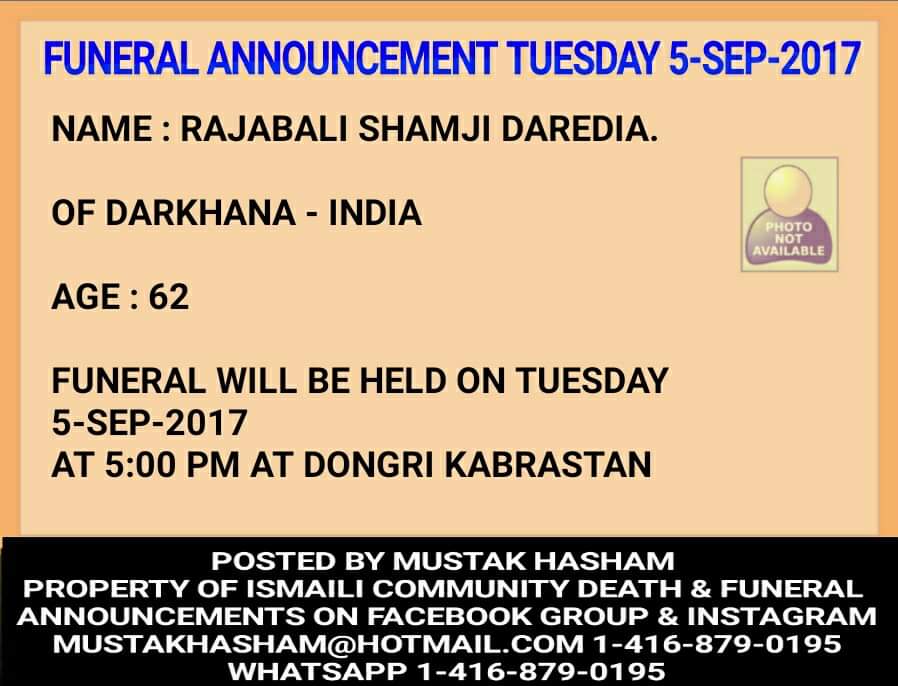 FUNERAL ANNOUNCEMENT TUESDAY 5-SEP-2017

NAME : RAJABALI SHAMJI DAREDIA.

OF DARKHANA - INDIA

PHOTO NOT AVAILABLE

AGE : 62

FUNERAL WILL BE HELD ON TUESDAY
5-SEP-2017
AT 5:00 PM AT DONGRI KABRASTAN

POSTED BY MUSTAK HASHAM
PROPERTY OF ISMAILI COMMUNITY DEATH & FUNERAL ANNOUNCEMENTS ON FACEBOOK GROUP & INSTAGRAM
MUSTAKHASHAM@HOTMAIL.COM 1-416-879-0195
WHATSAPP 1-416-879-0195